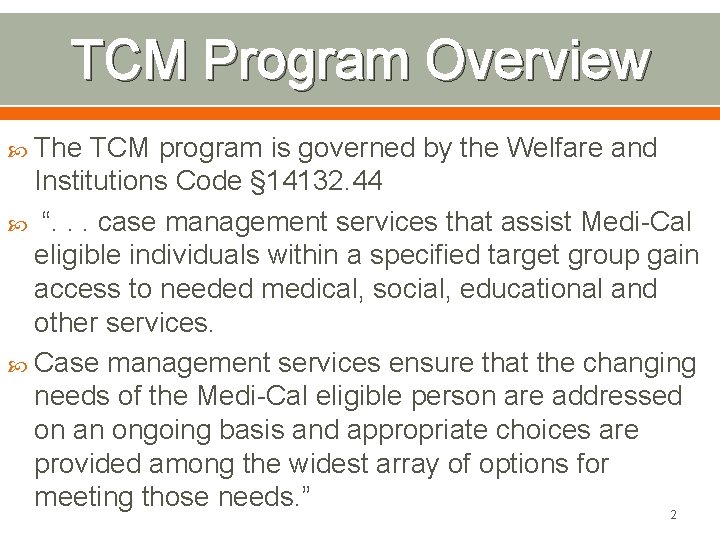 TCM Program Overview

The TCM program is governed by the Welfare and Institutions Code §14132.44

“. . . case management services that assist Medi-Cal eligible individuals within a specified target group gain access to needed medical, social, educational and other services.

Case management services ensure that the changing needs of the Medi-Cal eligible person are addressed on an ongoing basis and appropriate choices are provided among the widest array of options for meeting those needs.”

2